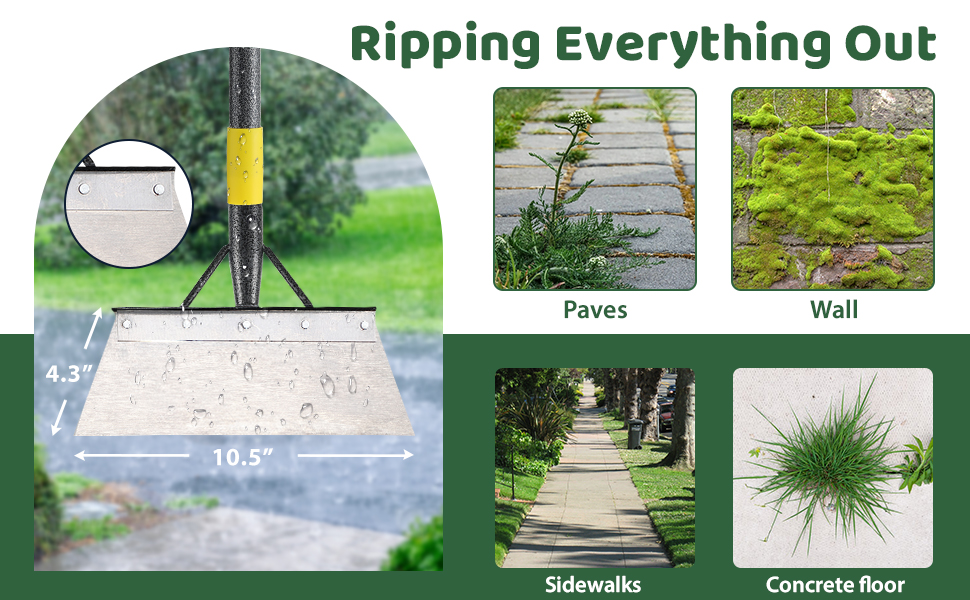 Ripping Everything Out

4.3"

10.5"

Paves

Wall

Sidewalks

Concrete floor